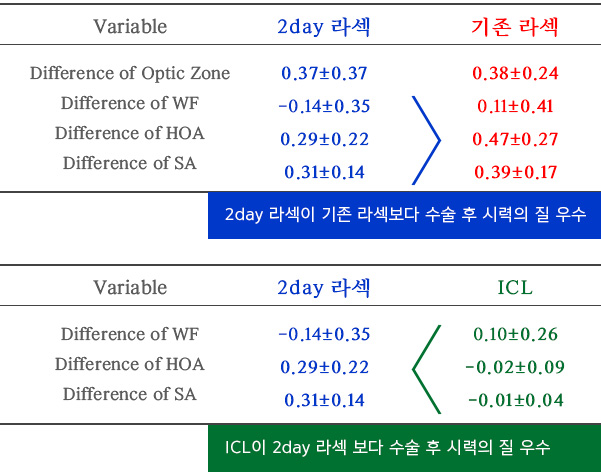 | Variable | 2day 라섹 | 기존 라섹 |
|---|---|---|
| Difference of Optic Zone | 0.37±0.37 | 0.38±0.24 |
| Difference of WF | -0.14±0.35 | 0.11±0.41 |
| Difference of HOA | 0.29±0.22 | 0.47±0.27 |
| Difference of SA | 0.31±0.14 | 0.39±0.17 |

2day 라섹이 기존 라섹보다 수술 후 시력의 질 우수

| Variable | 2day 라섹 | ICL |
|---|---|---|
| Difference of WF | -0.14±0.35 | 0.10±0.26 |
| Difference of HOA | 0.29±0.22 | -0.02±0.09 |
| Difference of SA | 0.31±0.14 | -0.01±0.04 |

ICL이 2day 라섹 보다 수술 후 시력의 질 우수